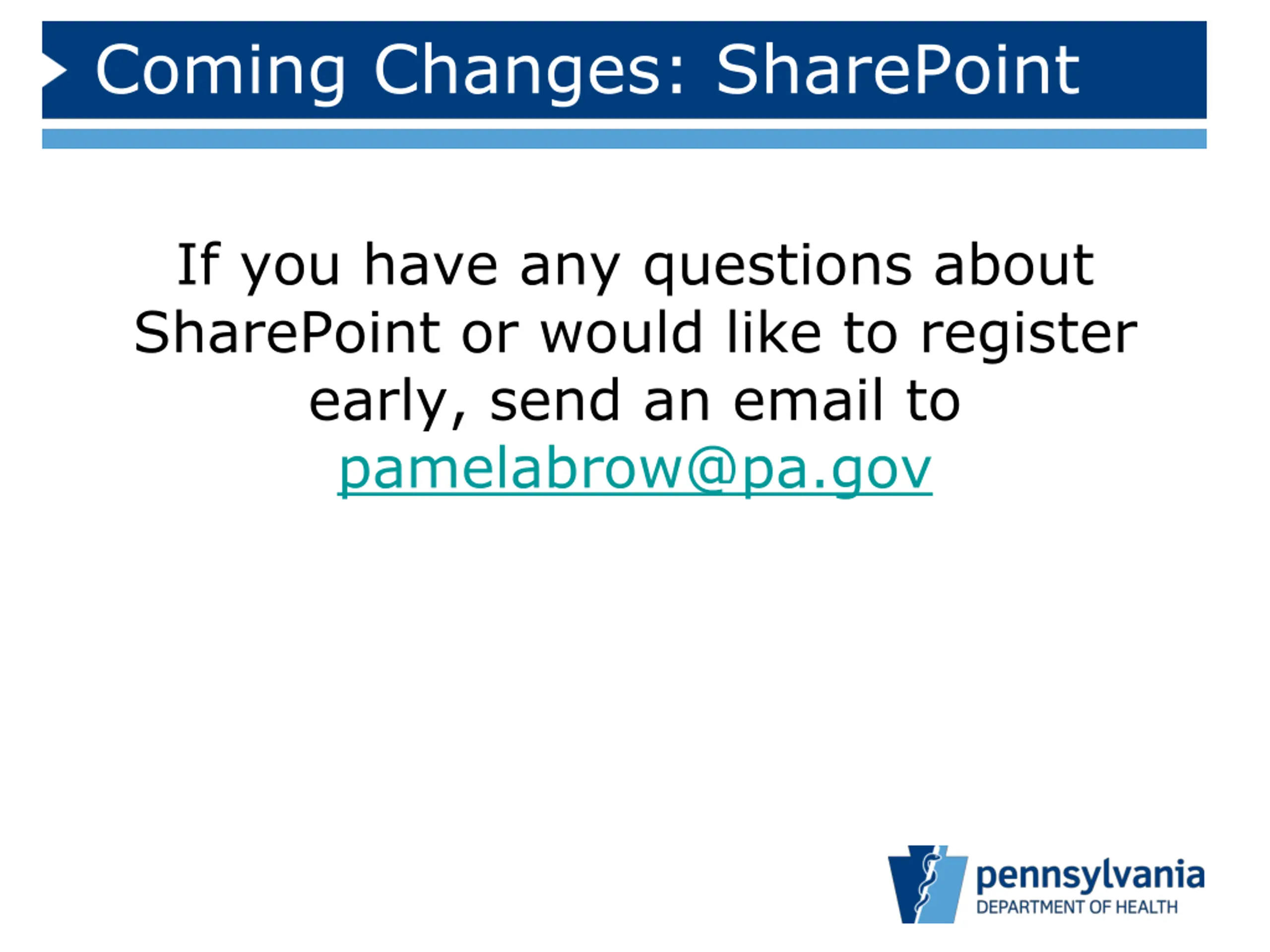 Coming Changes: SharePoint

If you have any questions about SharePoint or would like to register early, send an email to pamelabrow@pa.gov

pennsylvania
DEPARTMENT OF HEALTH